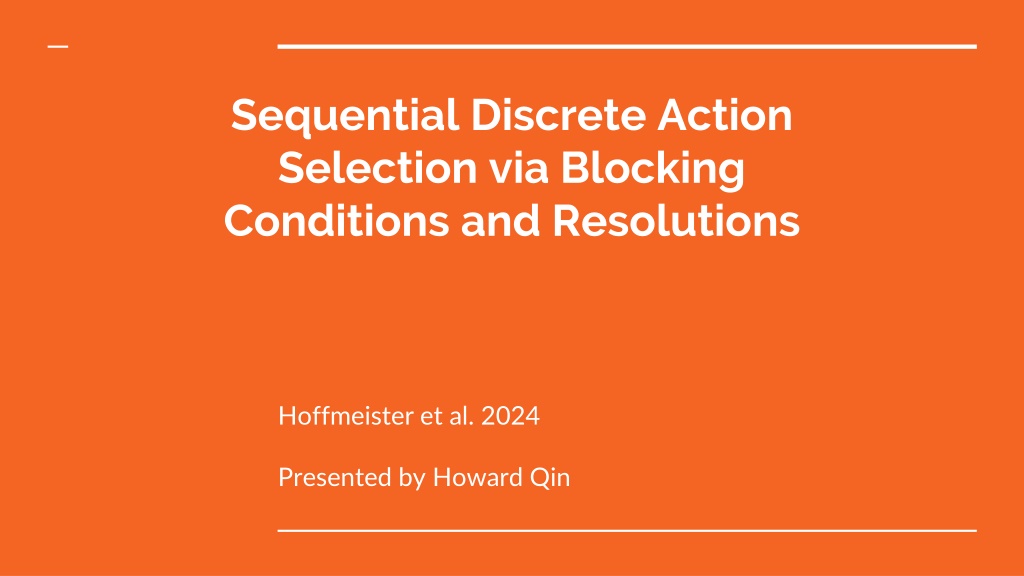 Sequential Discrete Action Selection via Blocking Conditions and Resolutions

Hoffmeister et al. 2024

Presented by Howard Qin